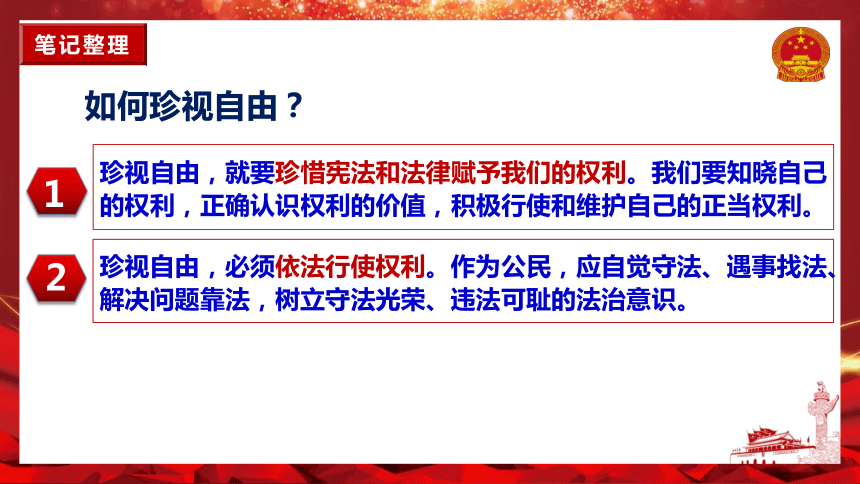 笔记整理

如何珍视自由？

1

珍视自由，就要珍惜宪法和法律赋予我们的权利。我们要知晓自己的权利，正确认识权利的价值，积极行使和维护自己的正当权利。

2

珍视自由，必须依法行使权利。作为公民，应自觉守法、遇事找法、解决问题靠法，树立守法光荣、违法可耻的法治意识。